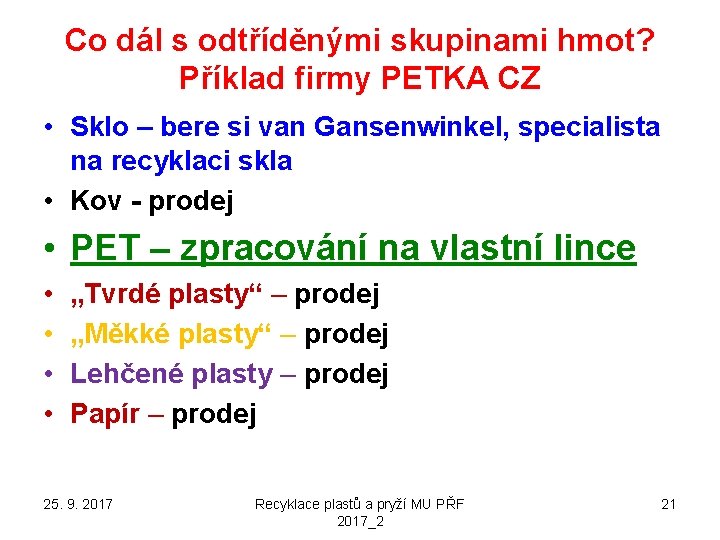 Co dál s odtříděnými skupinami hmot? Příklad firmy PETKA CZ

• Sklo – bere si van Gansenwinkel, specialista na recyklaci skla
• Kov - prodej
• PET – zpracování na vlastní lince
• „Tvrdé plasty“ – prodej
• „Měkké plasty“ – prodej
• Lehčené plasty – prodej
• Papír – prodej

25. 9. 2017

Recyklace plastů a pryží MU PŘF 2017_2

21